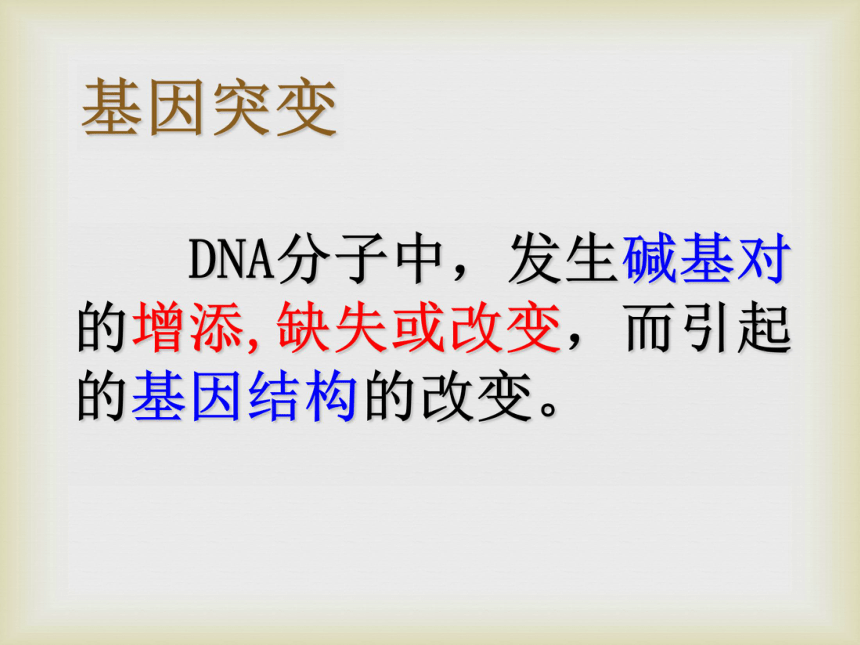 基因突变

DNA分子中，发生碱基对的增添,缺失或改变，而引起的基因结构的改变。